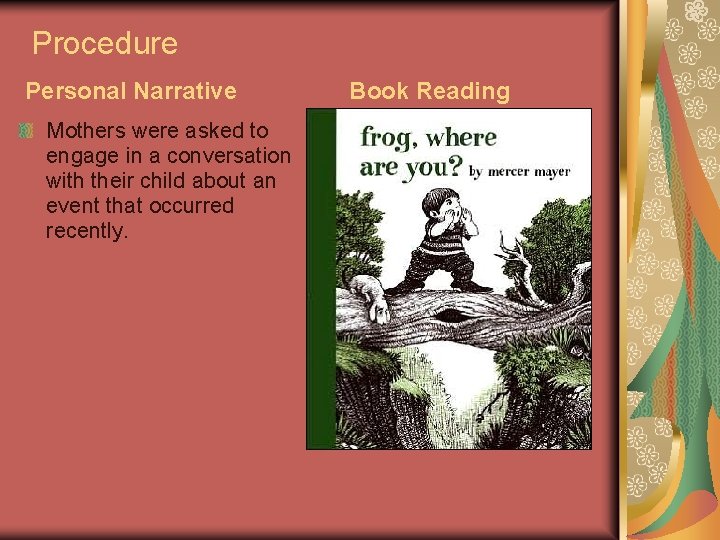 Procedure

Personal Narrative

Mothers were asked to engage in a conversation with their child about an event that occurred recently.

Book Reading

frog, where are you? by mercer mayer